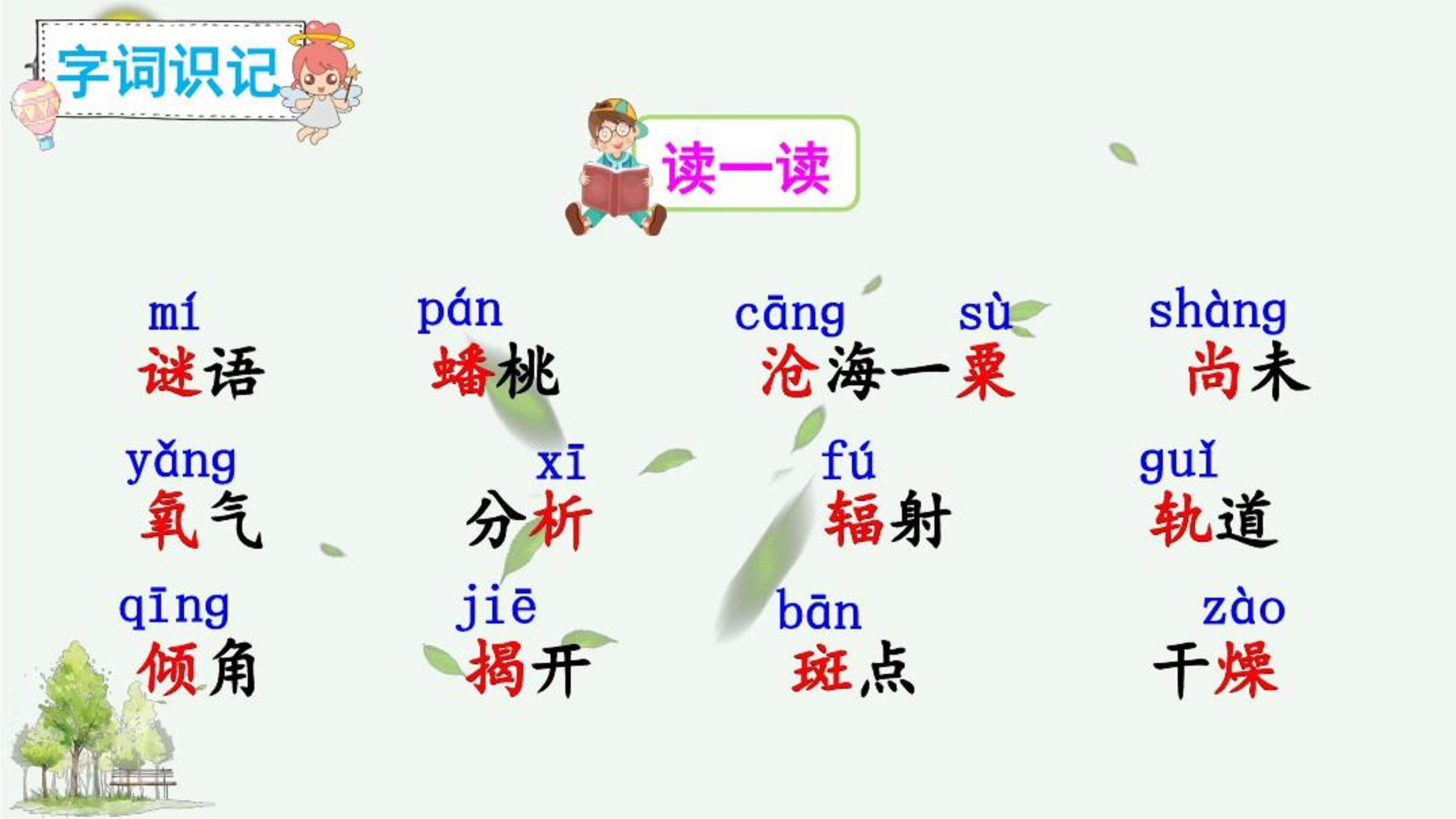 字词识记

读一读

mí
谜语

pán
蟠桃

cāng sù
沧海一粟

shàng
尚未

yǎng
氧气

xī
分析

fú
辐射

guǐ
轨道

qīng
倾角

jiē
揭开

bān
斑点

zào
干燥